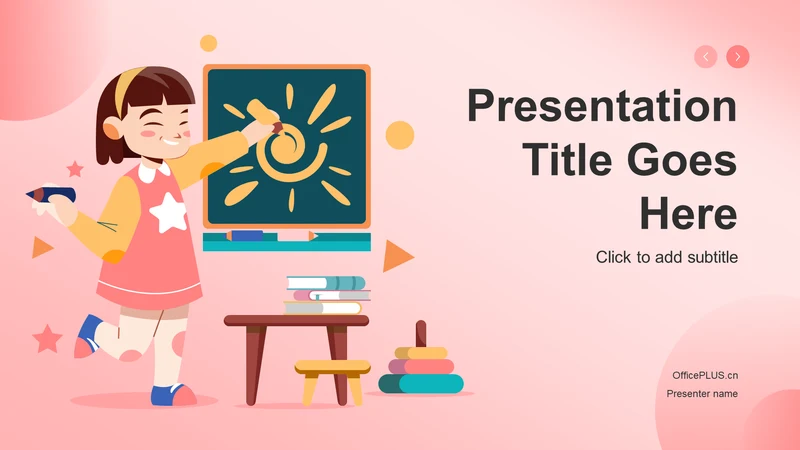 Presentation Title Goes Here

Click to add subtitle

OfficePLUS.cn

Presenter name